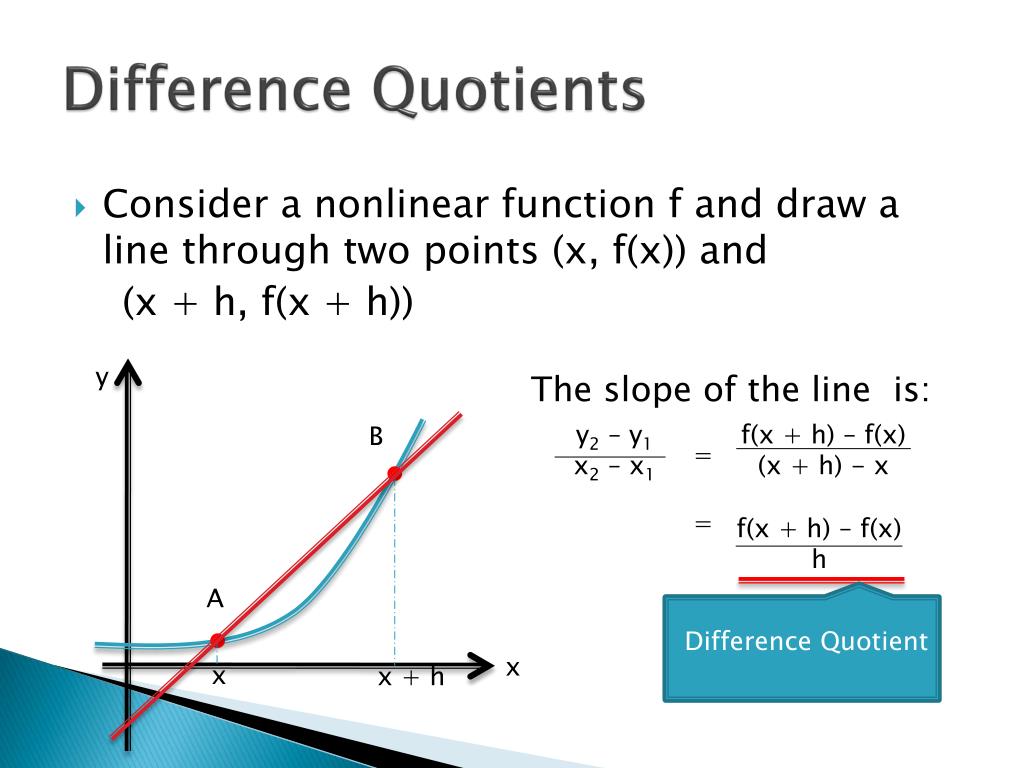 Difference Quotients

Consider a nonlinear function f and draw a line through two points (x, f(x)) and (x + h, f(x + h))

y

B

A

x

x + h

x

The slope of the line is:

$\frac{y_2 - y_1}{x_2 - x_1} = \frac{f(x + h) - f(x)}{(x + h) - x}$

$= \frac{f(x + h) - f(x)}{h}$

Difference Quotient